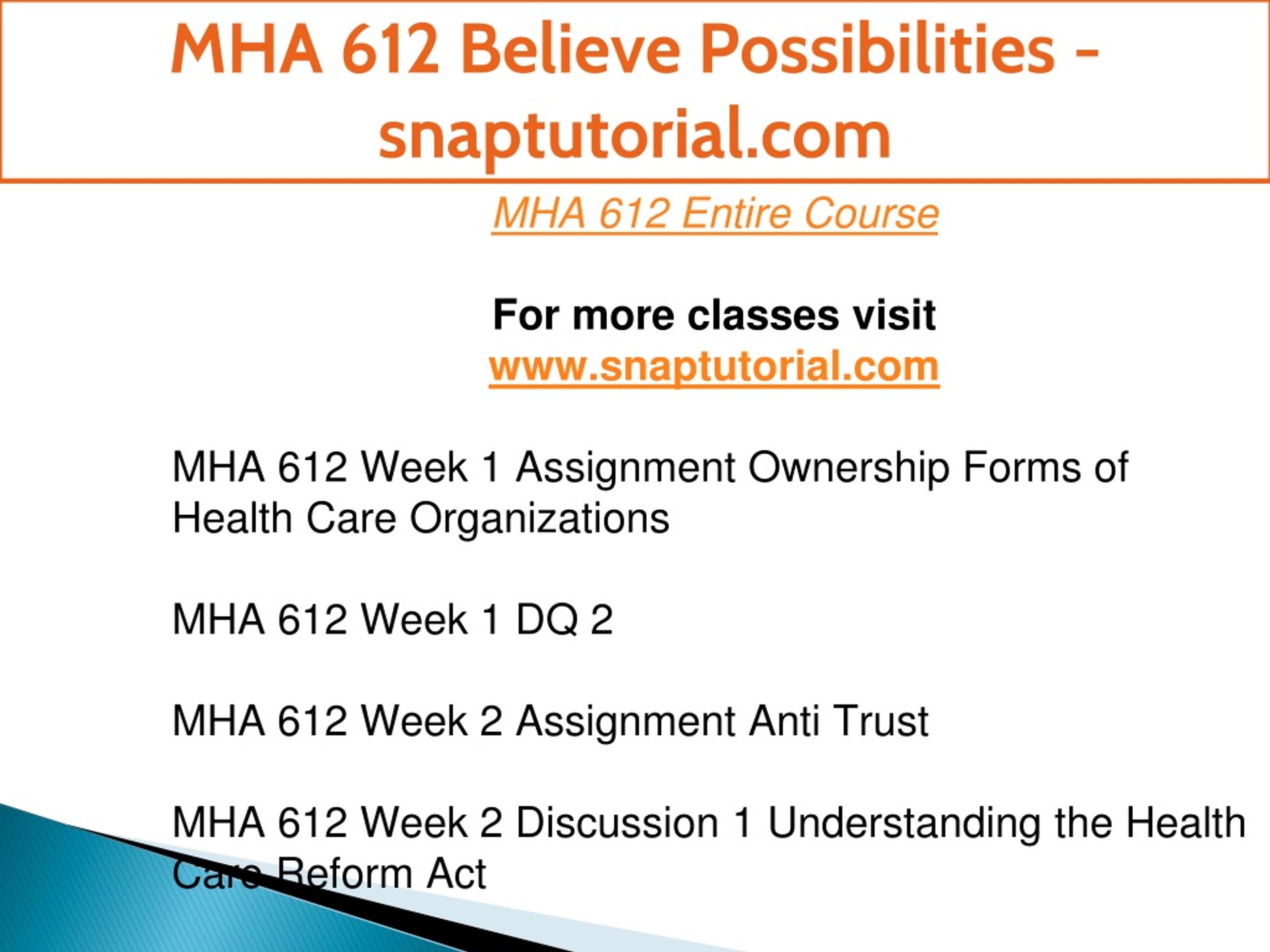 MHA 612 Believe Possibilities - snaptutorial.com

MHA 612 Entire Course

For more classes visit
www.snaptutorial.com

MHA 612 Week 1 Assignment Ownership Forms of Health Care Organizations

MHA 612 Week 1 DQ 2

MHA 612 Week 2 Assignment Anti Trust

MHA 612 Week 2 Discussion 1 Understanding the Health Care Reform Act